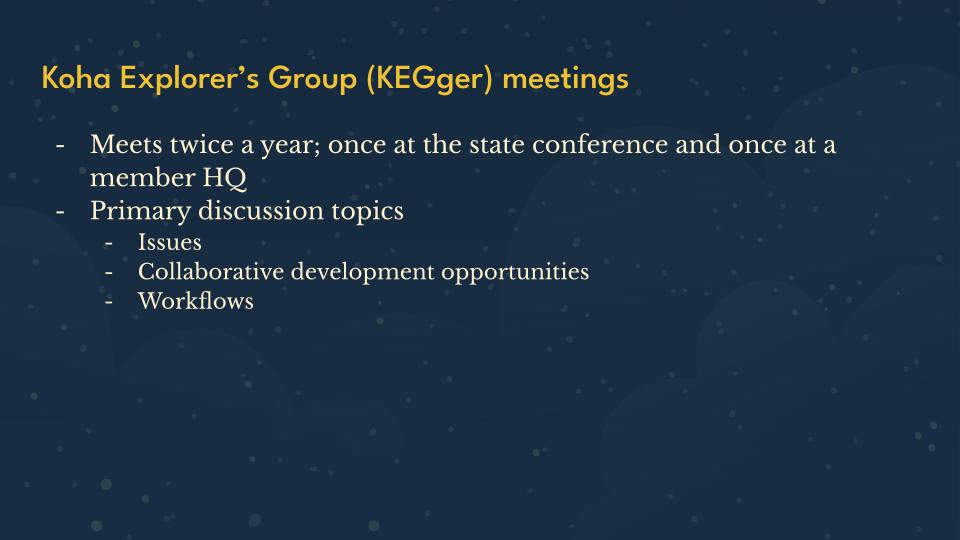 Koha Explorer's Group (KEGger) meetings

- Meets twice a year; once at the state conference and once at a member HQ
- Primary discussion topics
  - Issues
  - Collaborative development opportunities
  - Workflows